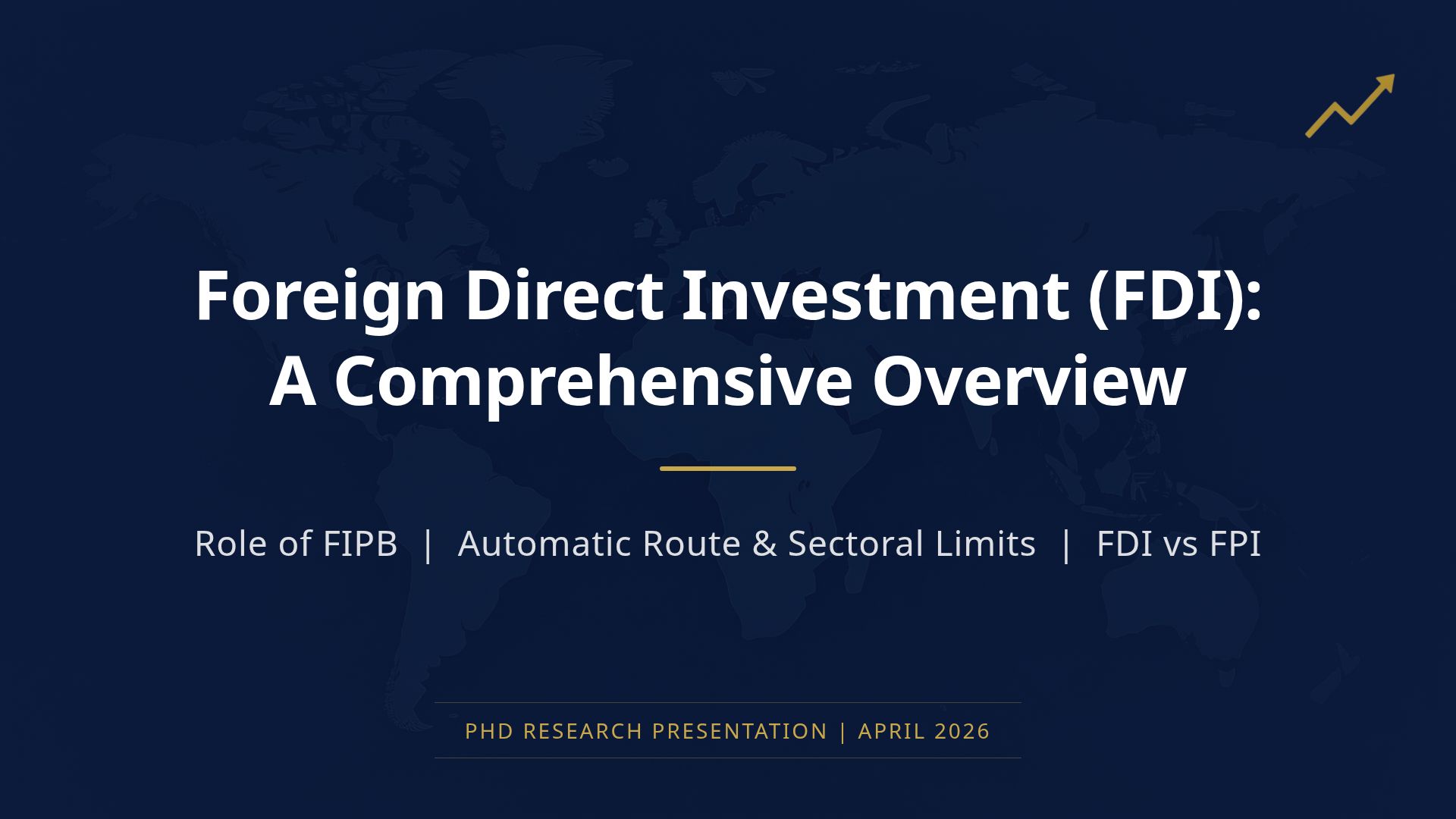 Foreign Direct Investment (FDI): A Comprehensive Overview

Role of FIPB | Automatic Route & Sectoral Limits | FDI vs FPI

PHD RESEARCH PRESENTATION | APRIL 2026